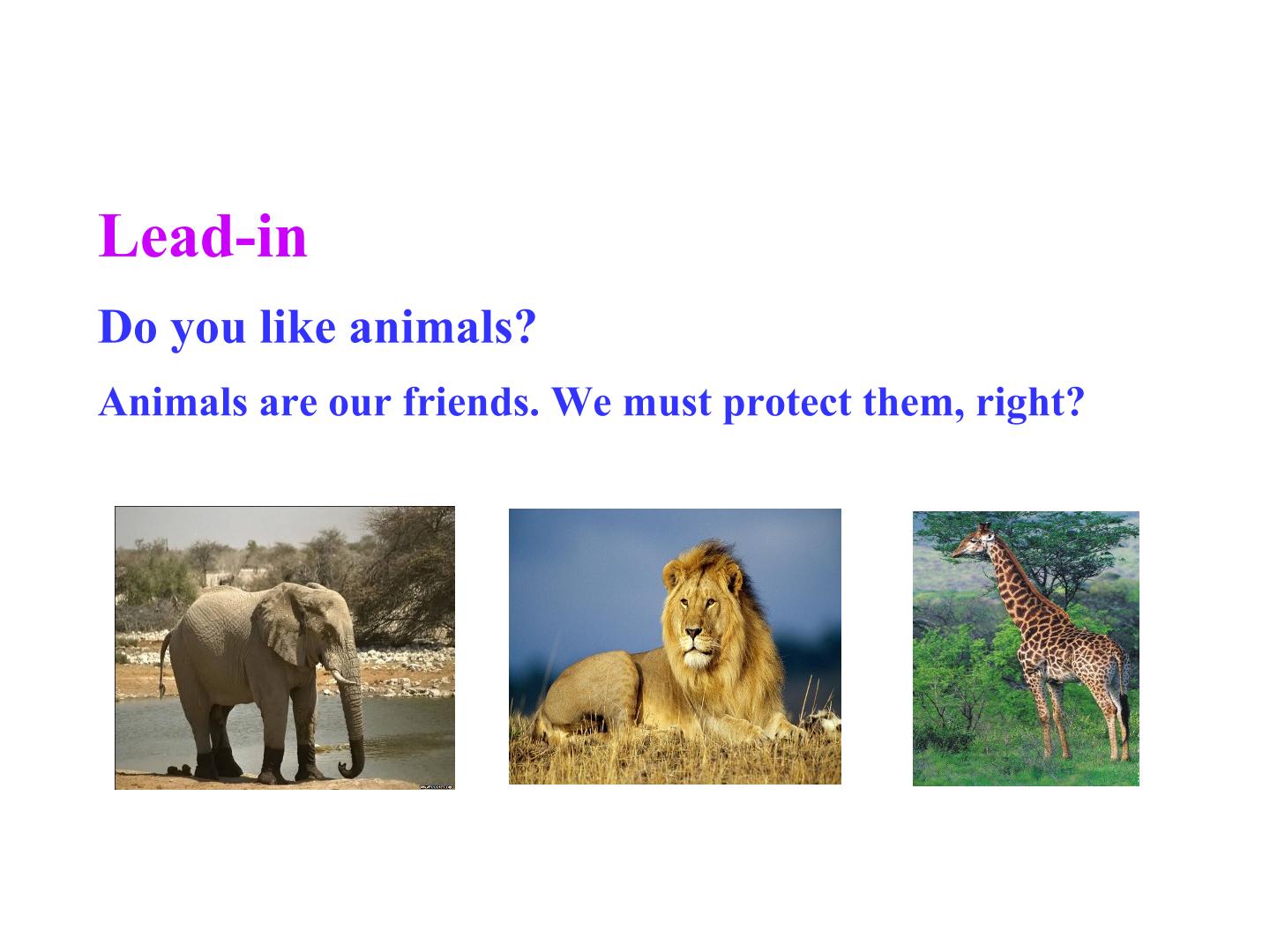 Lead-in

Do you like animals?

Animals are our friends. We must protect them, right?